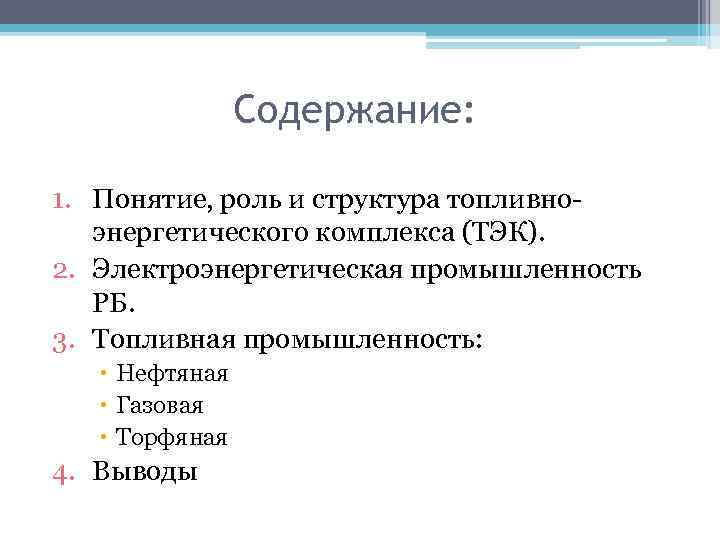 Содержание:

1. Понятие, роль и структура топливно-энергетического комплекса (ТЭК).
2. Электроэнергетическая промышленность РБ.
3. Топливная промышленность:
 • Нефтяная
 • Газовая
 • Торфяная
4. Выводы